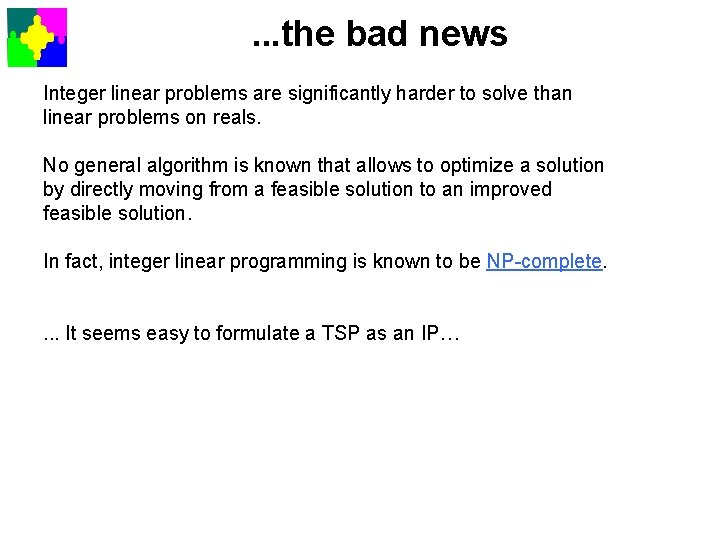 ...the bad news

Integer linear problems are significantly harder to solve than linear problems on reals.

No general algorithm is known that allows to optimize a solution by directly moving from a feasible solution to an improved feasible solution.

In fact, integer linear programming is known to be NP-complete.

... It seems easy to formulate a TSP as an IP…